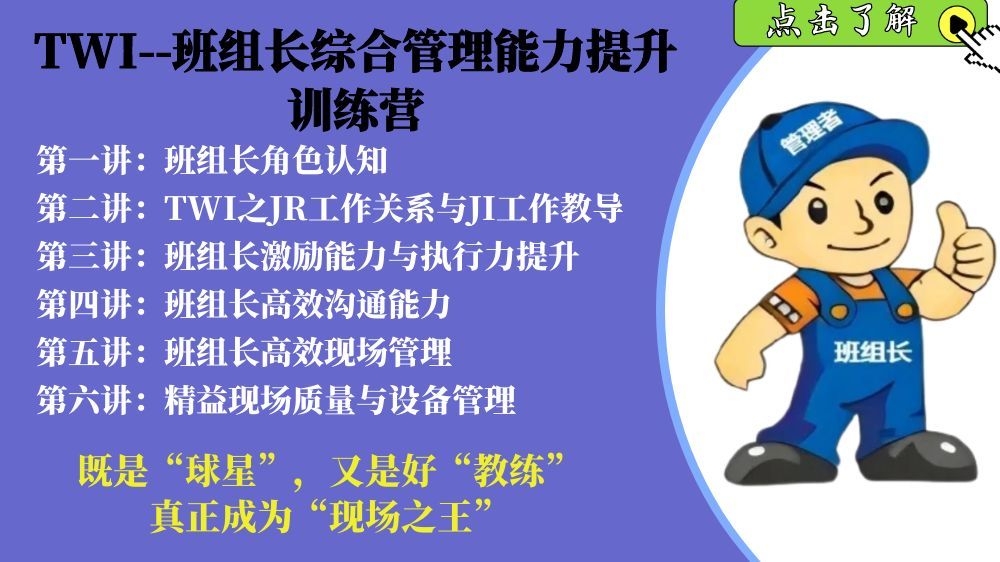 点击了解

TWI--班组长综合管理能力提升训练营

第一讲：班组长角色认知
第二讲：TWI之JR工作关系与JI工作教导
第三讲：班组长激励能力与执行力提升
第四讲：班组长高效沟通能力
第五讲：班组长高效现场管理
第六讲：精益现场质量与设备管理

既是“球星”，又是好“教练”
真正成为“现场之王”

管理者

班组长